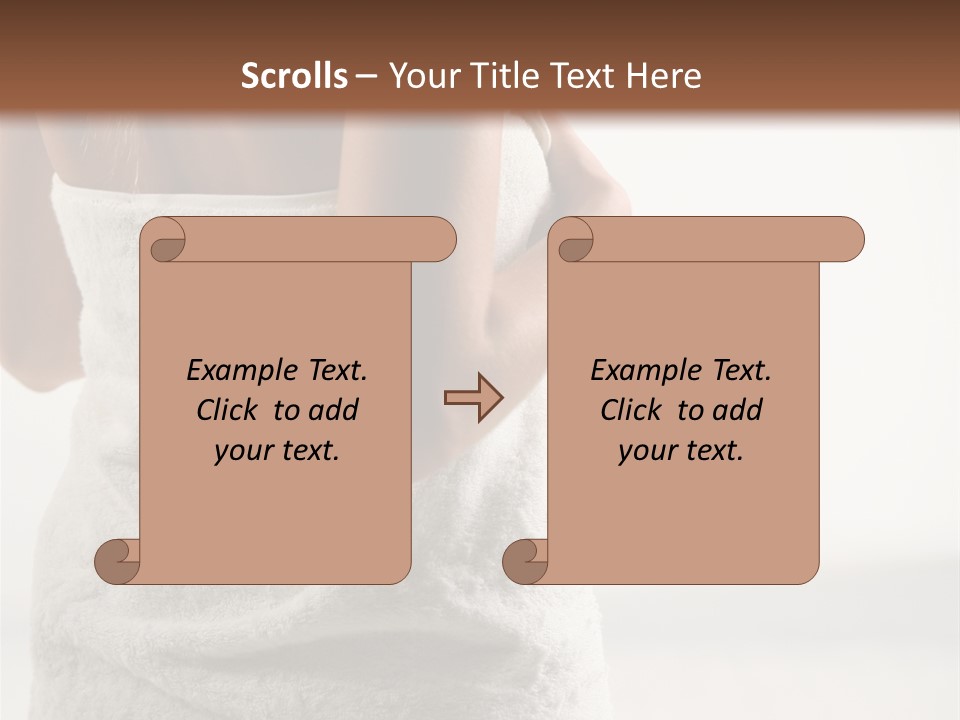 Scrolls – Your Title Text Here

Example Text. Click to add your text.

Example Text. Click to add your text.